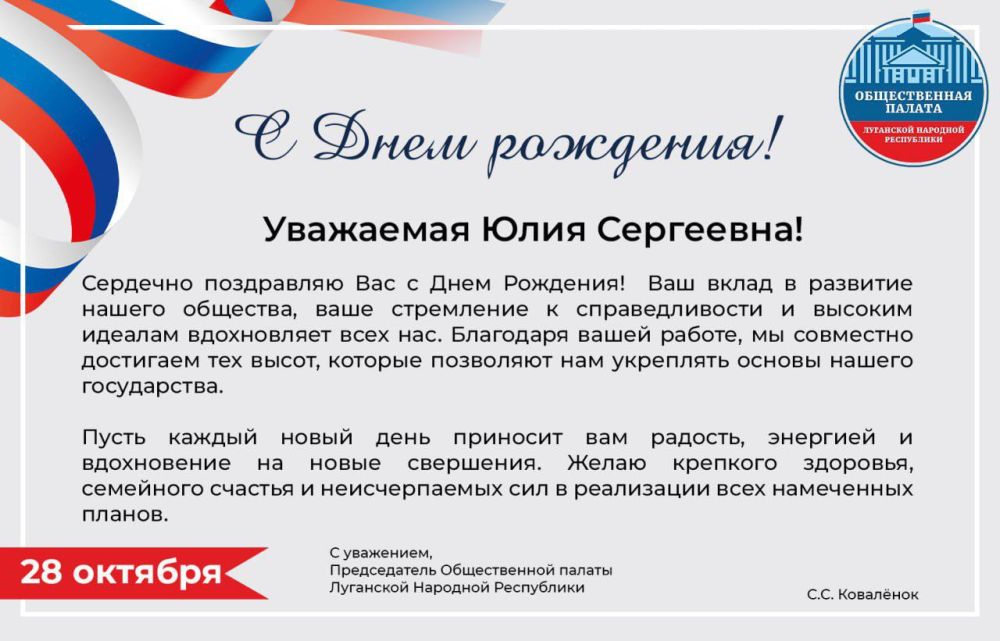 ОБЩЕСТВЕННАЯ ПАЛАТА
ЛУГАНСКОЙ НАРОДНОЙ РЕСПУБЛИКИ

С Днем рождения!

Уважаемая Юлия Сергеевна!

Сердечно поздравляю Вас с Днем Рождения! Ваш вклад в развитие нашего общества, ваше стремление к справедливости и высоким идеалам вдохновляет всех нас. Благодаря вашей работе, мы совместно достигаем тех высот, которые позволяют нам укреплять основы нашего государства.

Пусть каждый новый день приносит вам радость, энергией и вдохновение на новые свершения. Желаю крепкого здоровья, семейного счастья и неисчерпаемых сил в реализации всех намеченных планов.

28 октября

С уважением,
Председатель Общественной палаты
Луганской Народной Республики

С.С. Ковалёнок